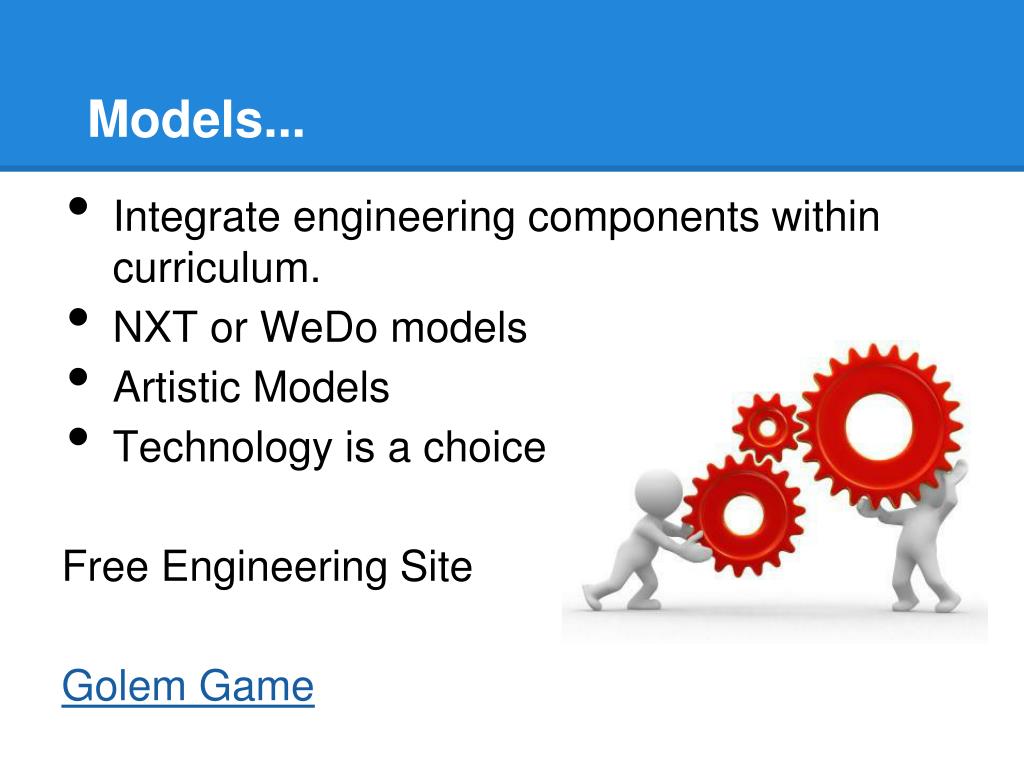 Models...

• Integrate engineering components within curriculum.
• NXT or WeDo models
• Artistic Models
• Technology is a choice

Free Engineering Site

Golem Game